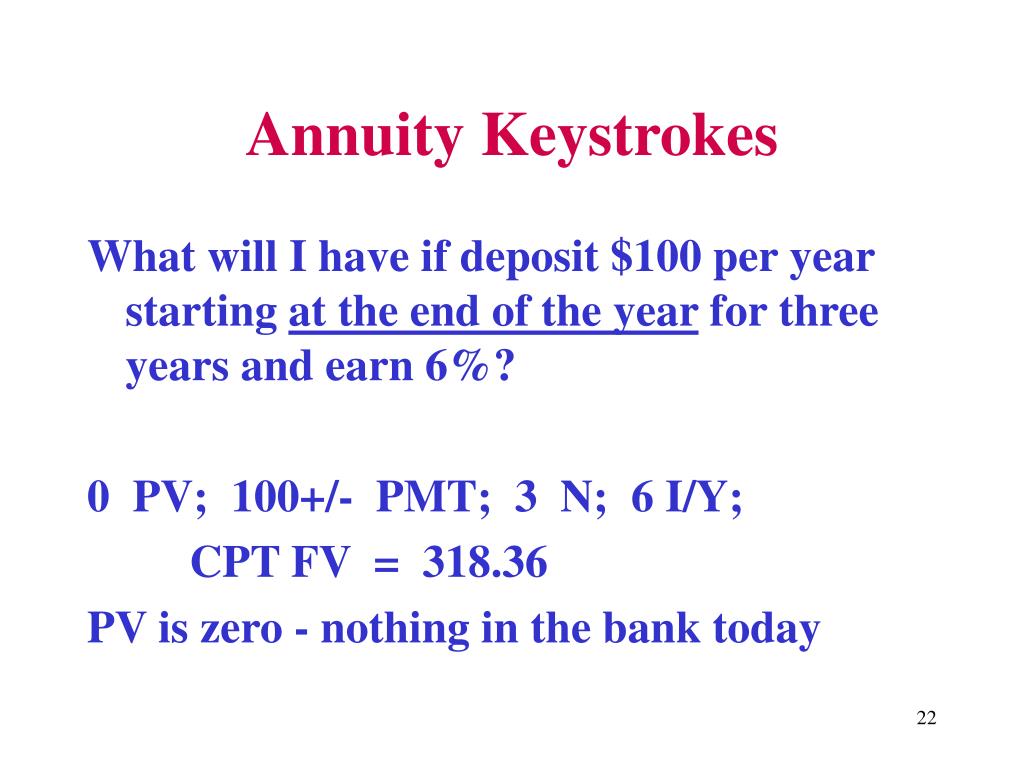 Annuity Keystrokes

What will I have if deposit \$100 per year starting at the end of the year for three years and earn 6%?

0 PV; 100+/- PMT; 3 N; 6 I/Y;
CPT FV = 318.36
PV is zero - nothing in the bank today

22